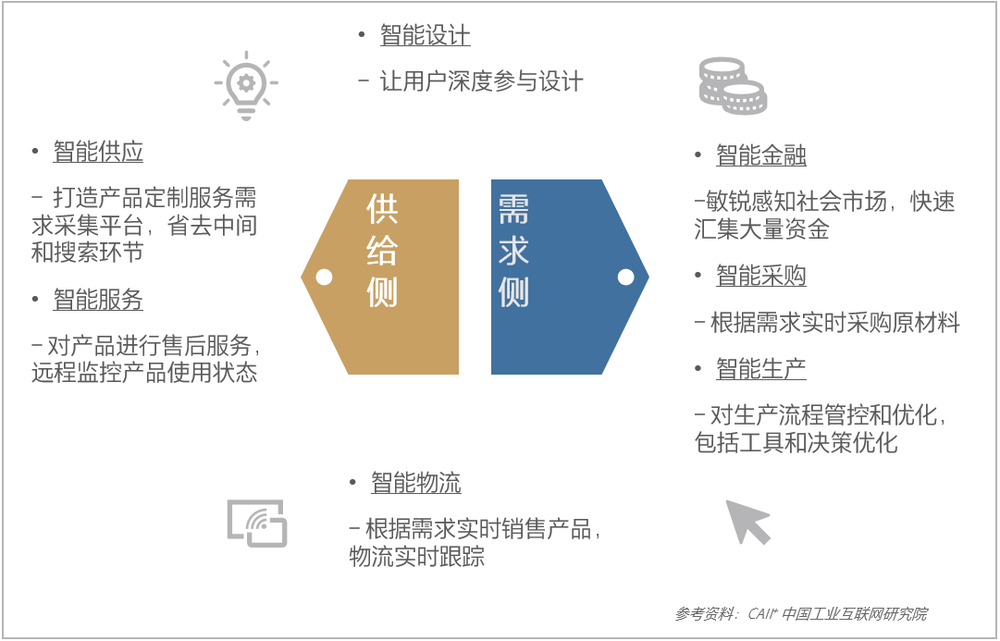 • 智能设计

– 让用户深度参与设计

• 智能供应

– 打造产品定制服务需求采集平台，省去中间和搜索环节

• 智能服务

– 对产品进行售后服务，远程监控产品使用状态

供给侧

需求侧

• 智能金融

–敏锐感知社会市场，快速汇集大量资金

• 智能采购

– 根据需求实时采购原材料

• 智能生产

– 对生产流程管控和优化，包括工具和决策优化

• 智能物流

– 根据需求实时销售产品，物流实时跟踪

参考资料：CAII* 中国工业互联网研究院